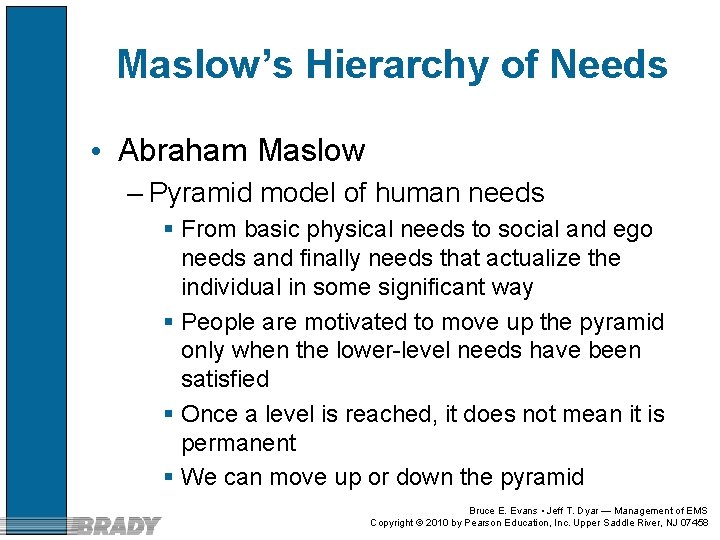 Maslow's Hierarchy of Needs

• Abraham Maslow

– Pyramid model of human needs

▪ From basic physical needs to social and ego needs and finally needs that actualize the individual in some significant way

▪ People are motivated to move up the pyramid only when the lower-level needs have been satisfied

▪ Once a level is reached, it does not mean it is permanent

▪ We can move up or down the pyramid

BRADY

Bruce E. Evans • Jeff T. Dyar — Management of EMS
Copyright © 2010 by Pearson Education, Inc. Upper Saddle River, NJ 07458